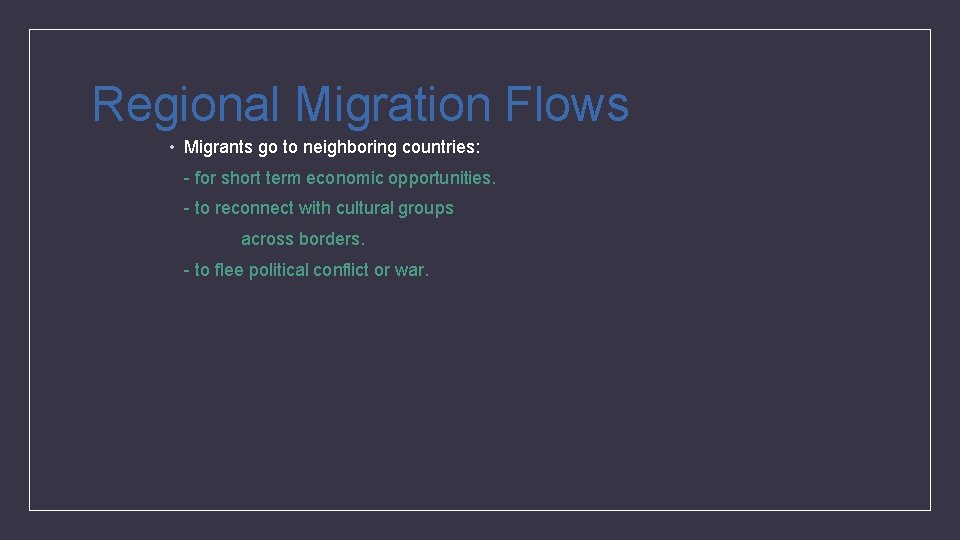 Regional Migration Flows

• Migrants go to neighboring countries:

- for short term economic opportunities.

- to reconnect with cultural groups across borders.

- to flee political conflict or war.